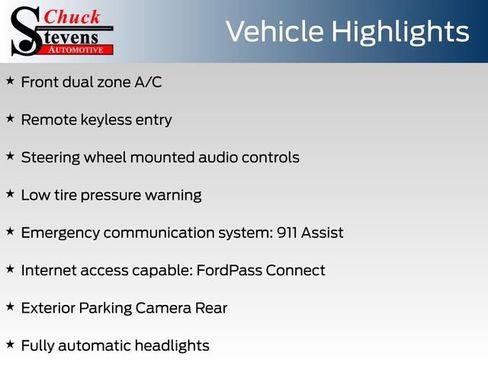 Chuck
Stevens
AUTOMOTIVE

Vehicle Highlights

★ Front dual zone A/C

★ Remote keyless entry

★ Steering wheel mounted audio controls

★ Low tire pressure warning

★ Emergency communication system: 911 Assist

★ Internet access capable: FordPass Connect

★ Exterior Parking Camera Rear

★ Fully automatic headlights